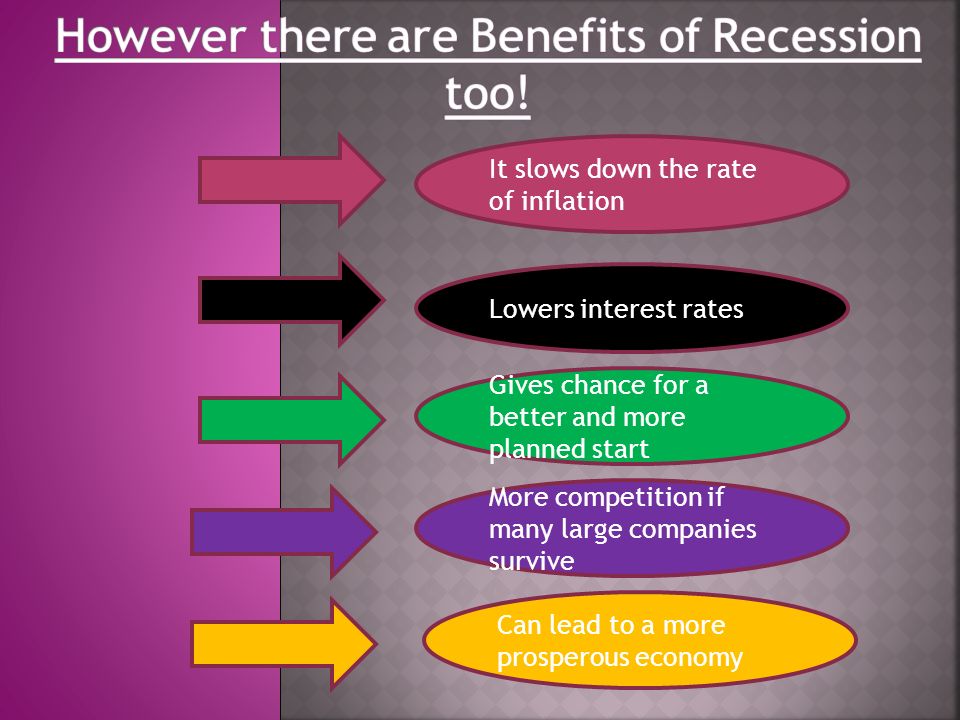 However there are Benefits of Recession too!

It slows down the rate of inflation

Lowers interest rates

Gives chance for a better and more planned start

More competition if many large companies survive

Can lead to a more prosperous economy